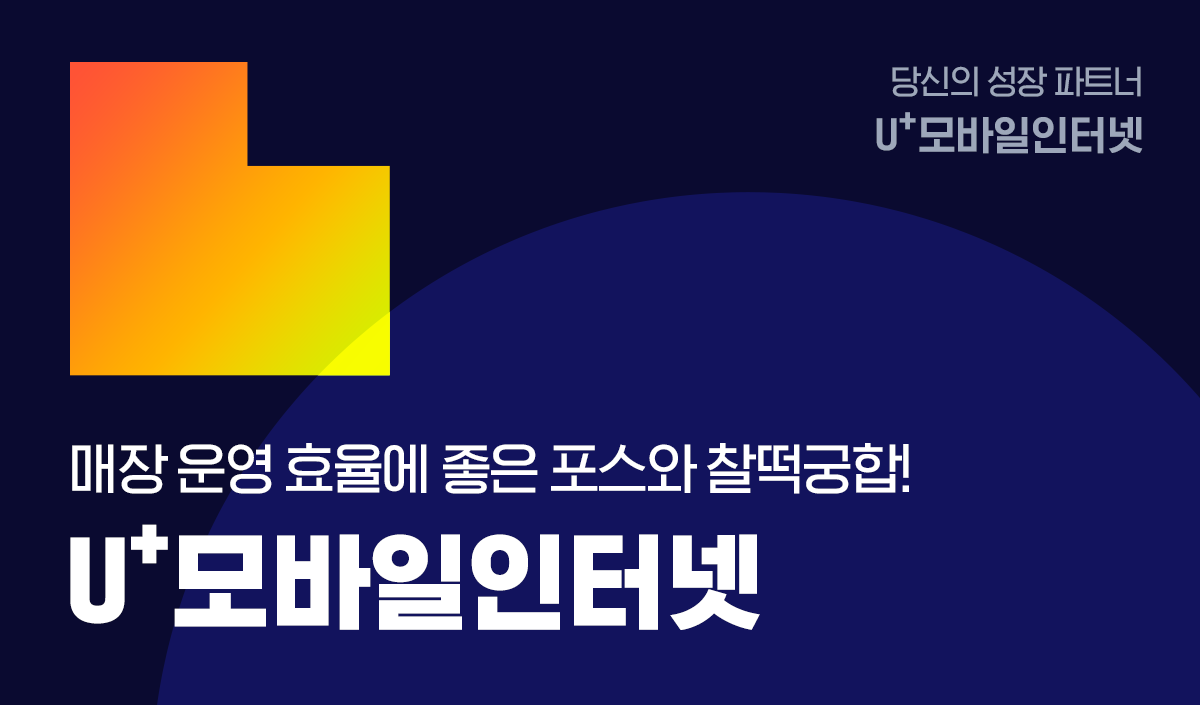 당신의 성장 파트너
U⁺모바일인터넷

매장 운영 효율에 좋은 포스와 찰떡궁합!
U⁺모바일인터넷